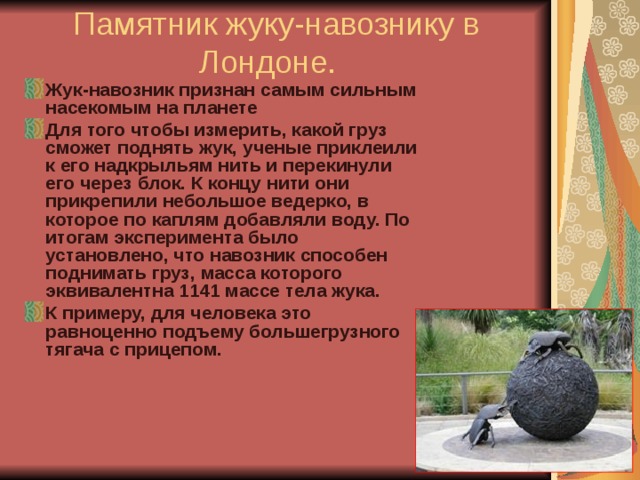 Памятник жуку-навознику в Лондоне.

Жук-навозник признан самым сильным насекомым на планете

Для того чтобы измерить, какой груз сможет поднять жук, ученые приклеили к его надкрыльям нить и перекинули его через блок. К концу нити они прикрепили небольшое ведерко, в которое по каплям добавляли воду. По итогам эксперимента было установлено, что навозник способен поднимать груз, масса которого эквивалентна 1141 массе тела жука.

К примеру, для человека это равноценно подъему большегрузного тягача с прицепом.